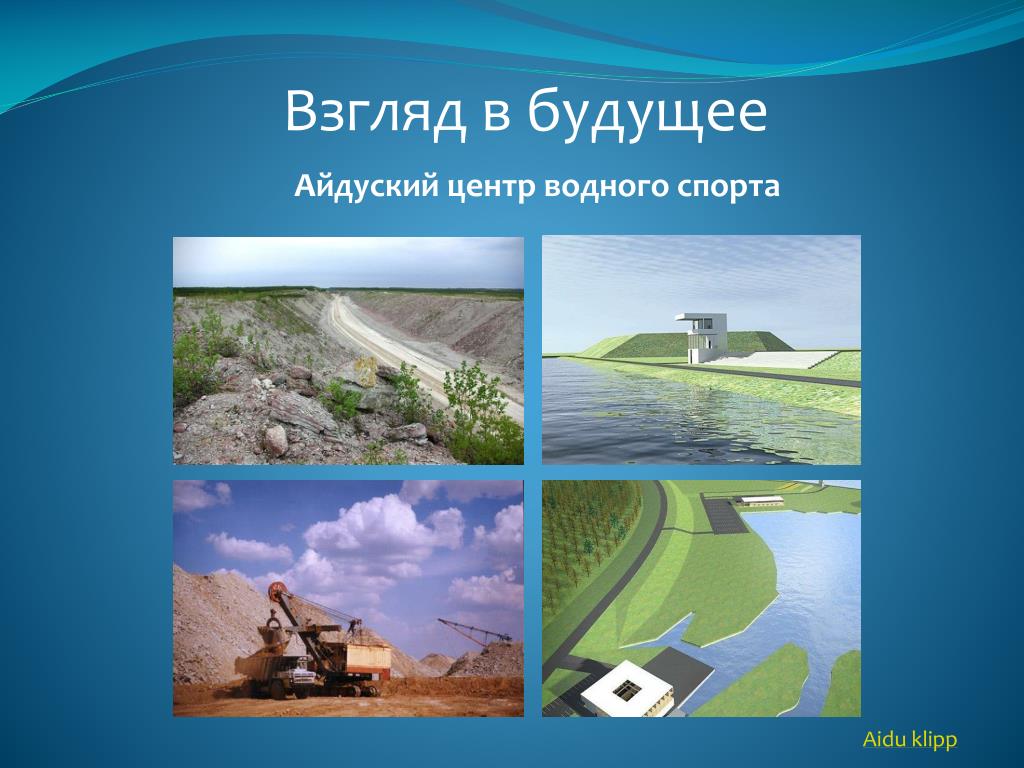 Взгляд в будущее

Айдуский центр водного спорта

Aidu klipp